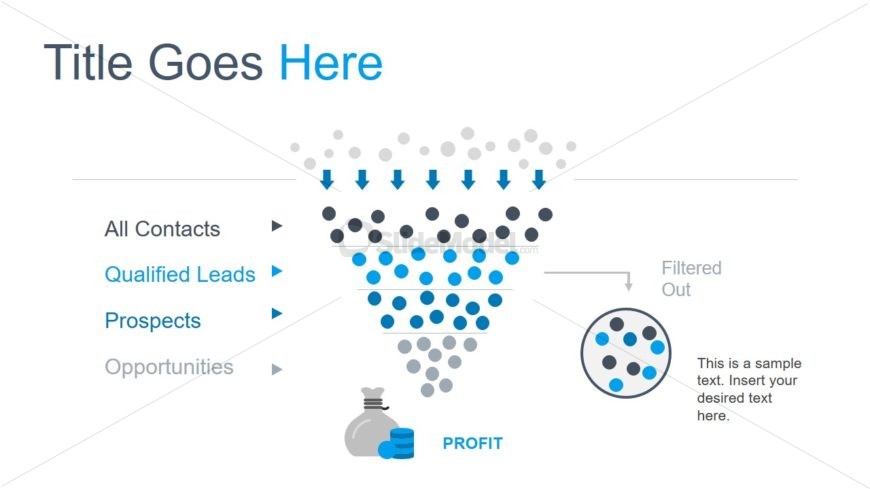 Title Goes Here

All Contacts

Qualified Leads

Prospects

Opportunities

SlideModel.com

Filtered Out

This is a sample text. Insert your desired text here.

PROFIT